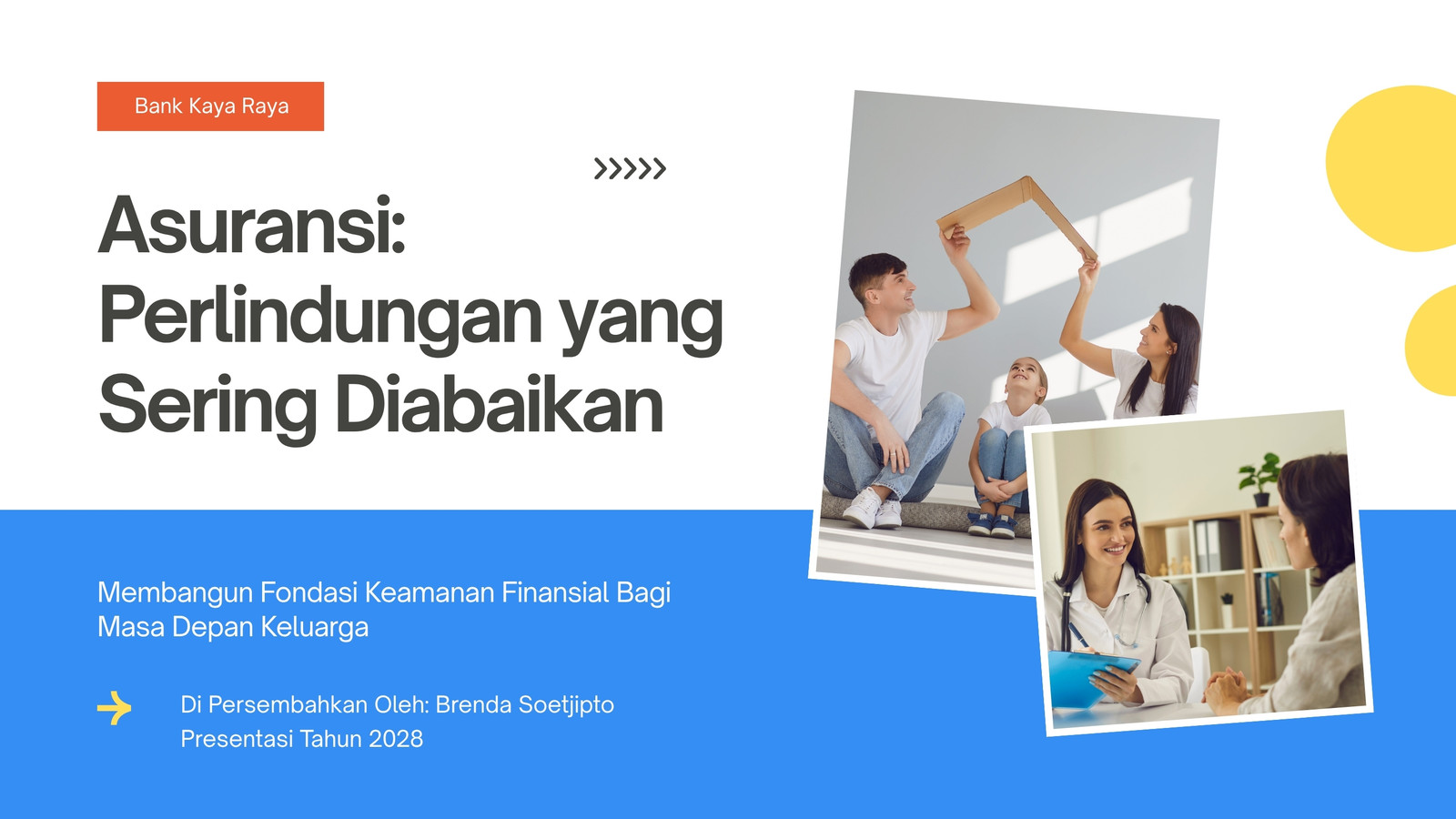 Bank Kaya Raya

>>>>>

Asuransi: Perlindungan yang Sering Diabaikan

Membangun Fondasi Keamanan Finansial Bagi Masa Depan Keluarga

Di Persembahkan Oleh: Brenda Soetjipto
Presentasi Tahun 2028